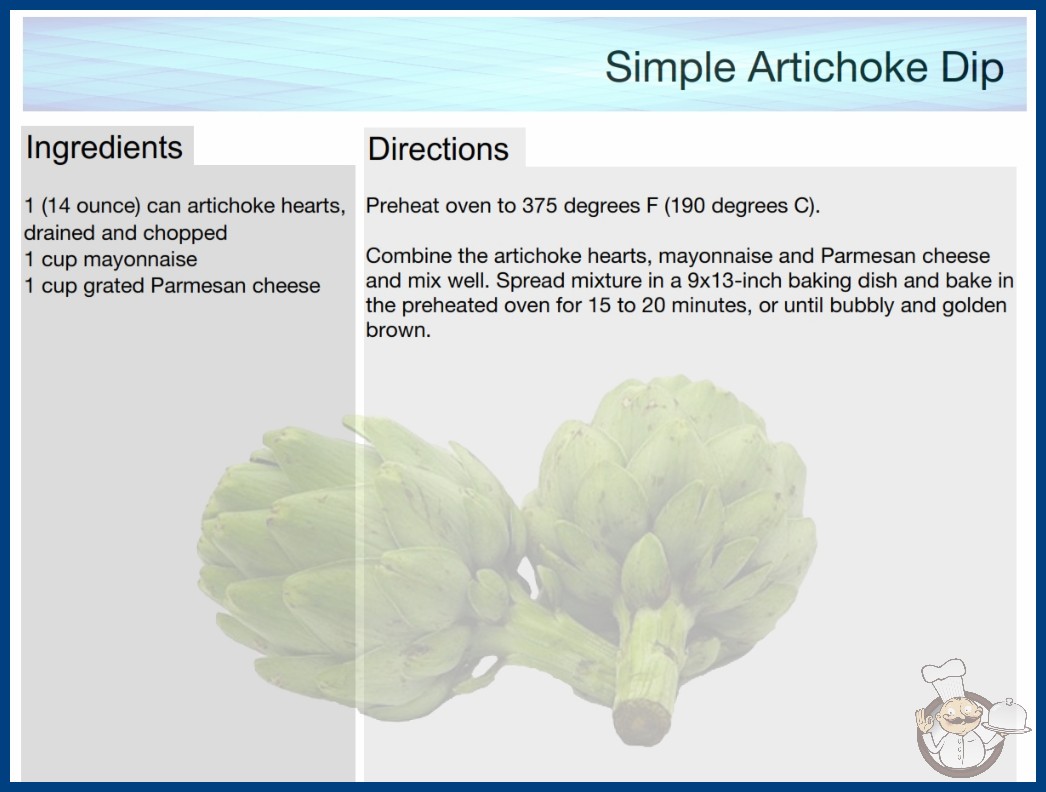 Simple Artichoke Dip

Ingredients

1 (14 ounce) can artichoke hearts, drained and chopped
1 cup mayonnaise
1 cup grated Parmesan cheese

Directions

Preheat oven to 375 degrees F (190 degrees C).

Combine the artichoke hearts, mayonnaise and Parmesan cheese and mix well. Spread mixture in a 9x13-inch baking dish and bake in the preheated oven for 15 to 20 minutes, or until bubbly and golden brown.